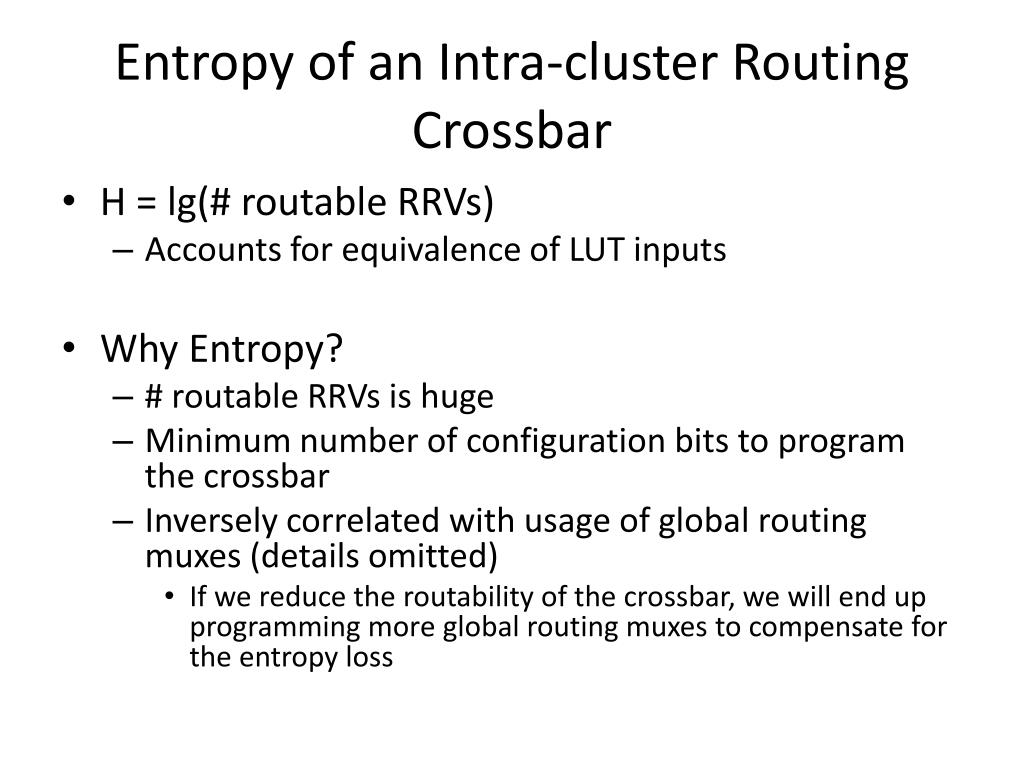 Entropy of an Intra-cluster Routing Crossbar

• H = lg(# routable RRVs)
– Accounts for equivalence of LUT inputs

• Why Entropy?
– # routable RRVs is huge
– Minimum number of configuration bits to program the crossbar
– Inversely correlated with usage of global routing muxes (details omitted)
• If we reduce the routability of the crossbar, we will end up programming more global routing muxes to compensate for the entropy loss